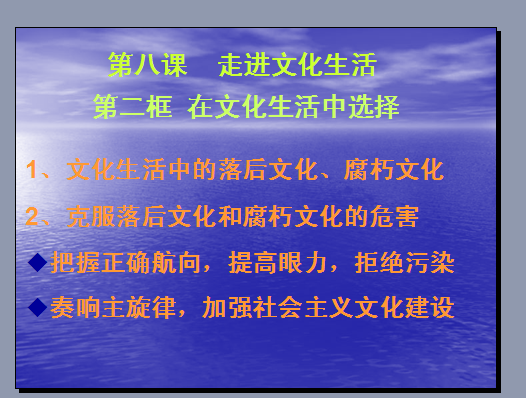 第八课　走进文化生活
第二框 在文化生活中选择

1、文化生活中的落后文化、腐朽文化

2、克服落后文化和腐朽文化的危害

◆把握正确航向，提高眼力，拒绝污染

◆奏响主旋律，加强社会主义文化建设